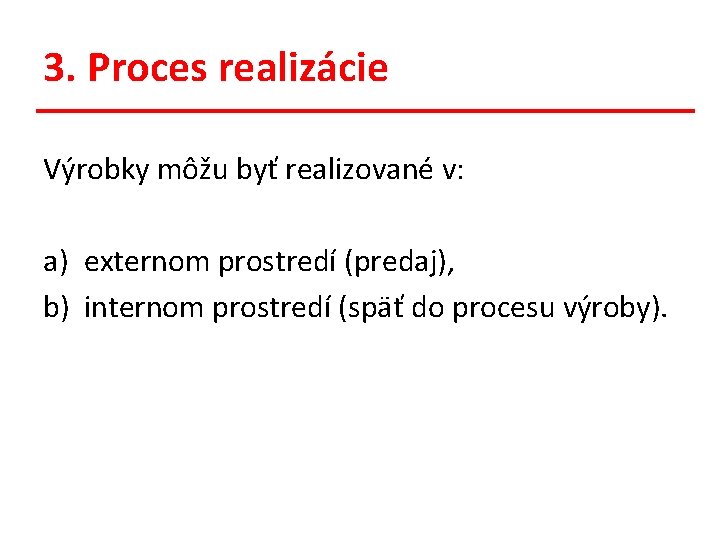 3. Proces realizácie

Výrobky môžu byť realizované v:

a) externom prostredí (predaj),
b) internom prostredí (späť do procesu výroby).